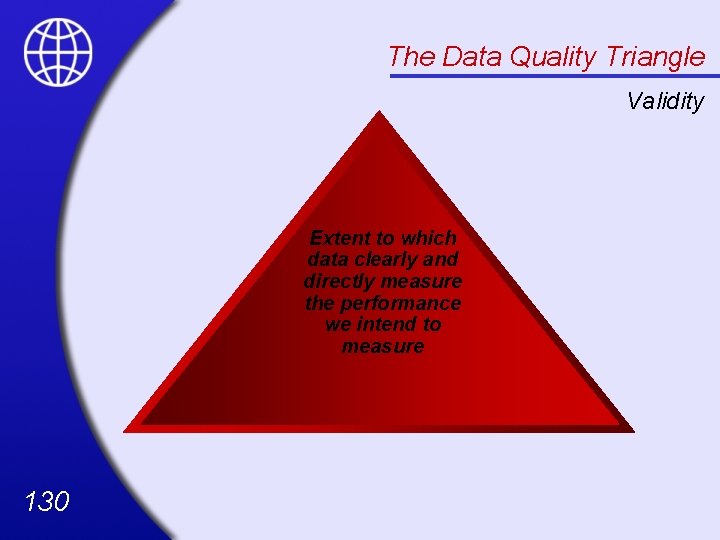 The Data Quality Triangle

Validity

Extent to which data clearly and directly measure the performance we intend to measure

130